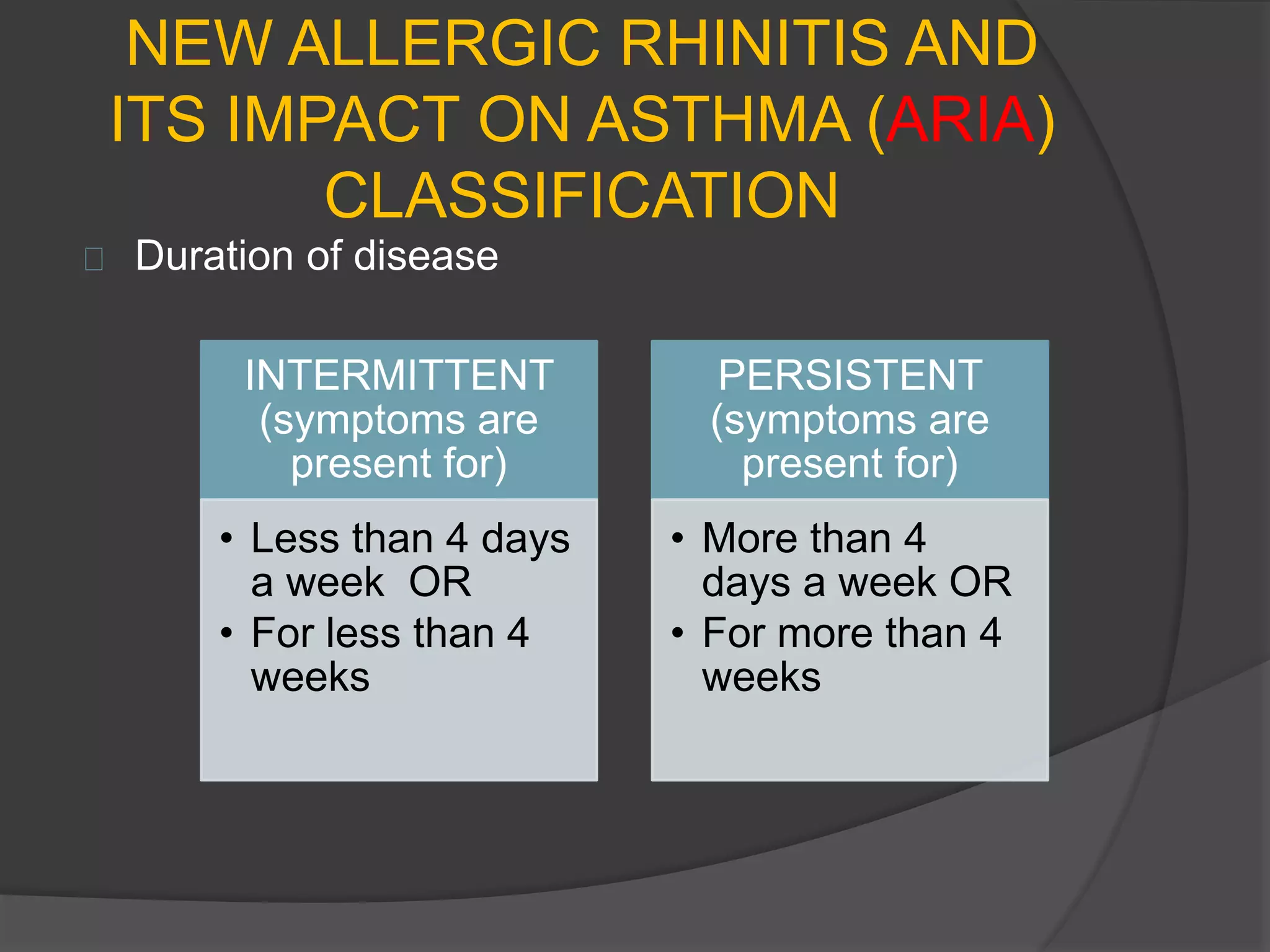 NEW ALLERGIC RHINITIS AND ITS IMPACT ON ASTHMA (ARIA) CLASSIFICATION

Duration of disease

INTERMITTENT (symptoms are present for)

• Less than 4 days a week OR
• For less than 4 weeks

PERSISTENT (symptoms are present for)

• More than 4 days a week OR
• For more than 4 weeks